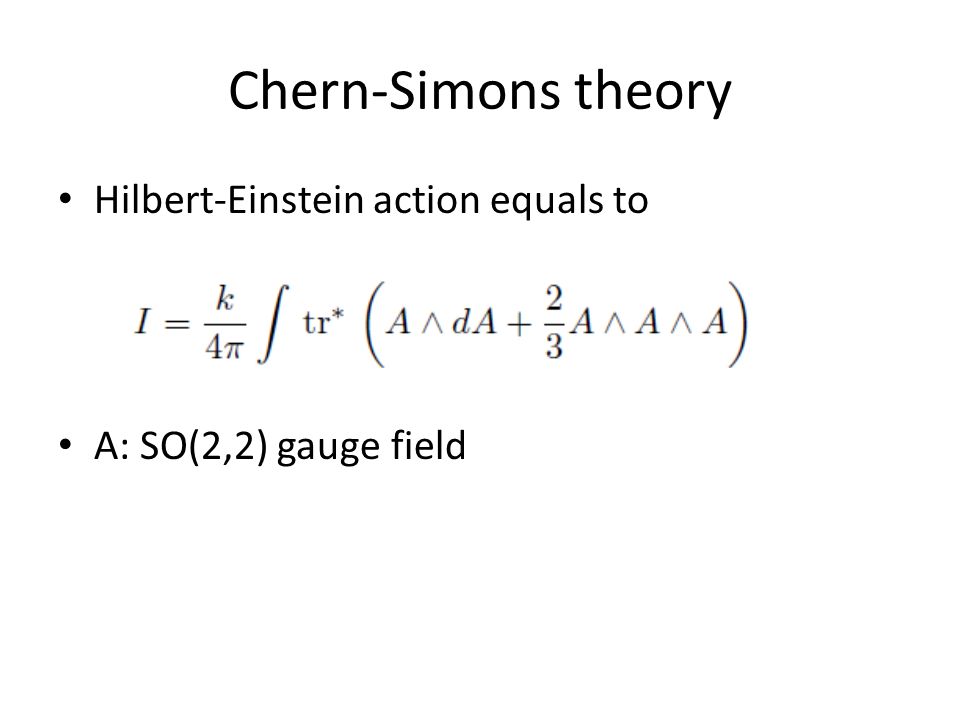 Chern-Simons theory

• Hilbert-Einstein action equals to

$I = \frac{k}{4\pi} \int \mathrm{tr}^* \left( A \wedge dA + \frac{2}{3} A \wedge A \wedge A \right)$

• A: SO(2,2) gauge field